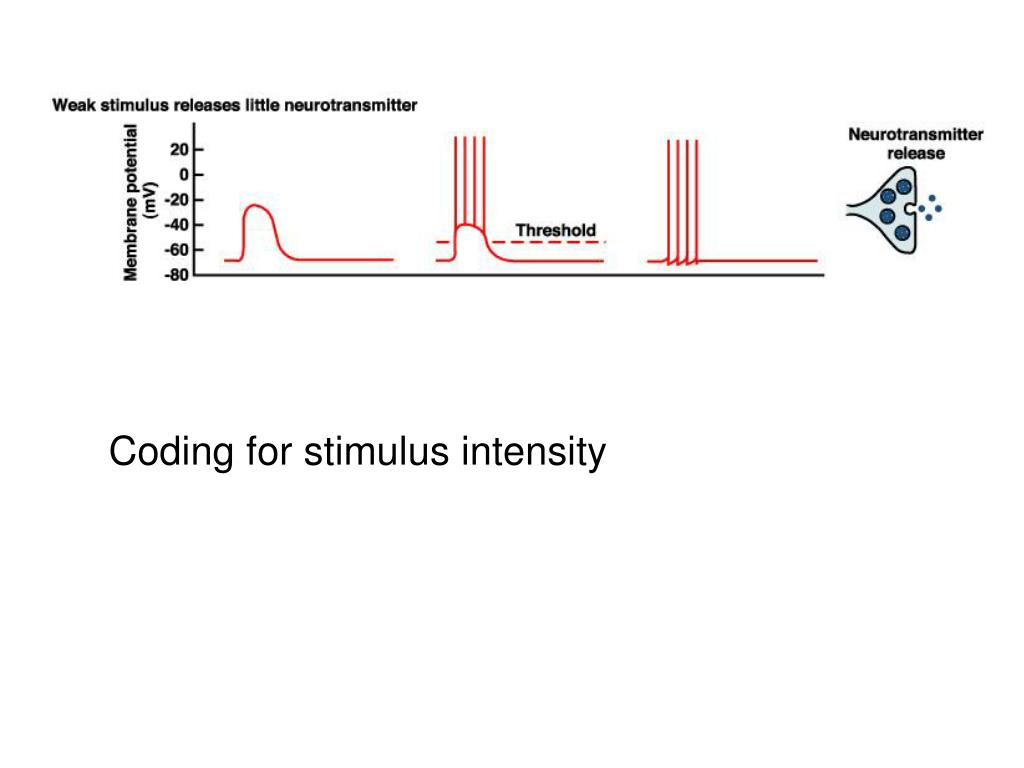 Weak stimulus releases little neurotransmitter

Membrane potential (mV)

20
0
-20
-40
-60
-80

Threshold

Neurotransmitter release

Coding for stimulus intensity